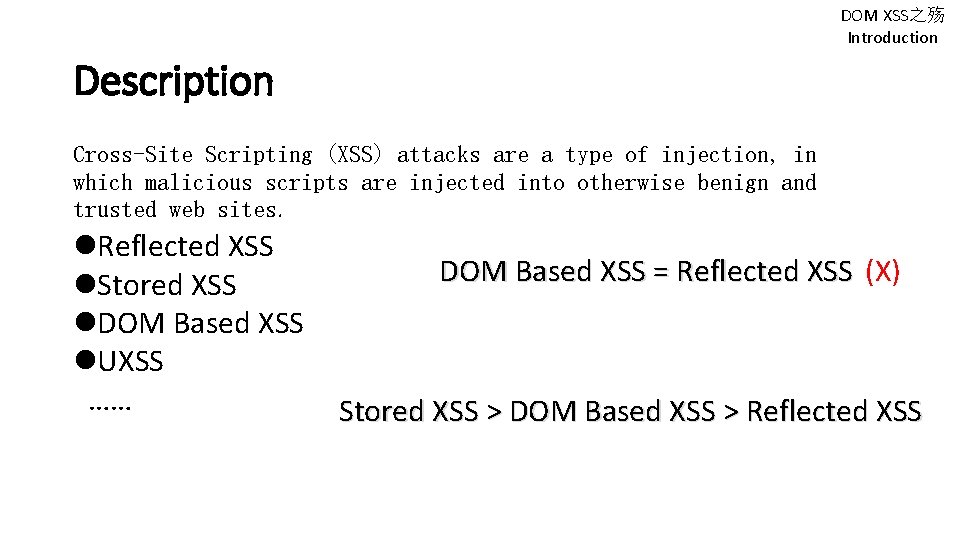 DOM XSS之殇
Introduction

Description

Cross-Site Scripting (XSS) attacks are a type of injection, in which malicious scripts are injected into otherwise benign and trusted web sites.

●Reflected XSS
●Stored XSS
●DOM Based XSS
●UXSS
……

DOM Based XSS = Reflected XSS (X)

Stored XSS > DOM Based XSS > Reflected XSS